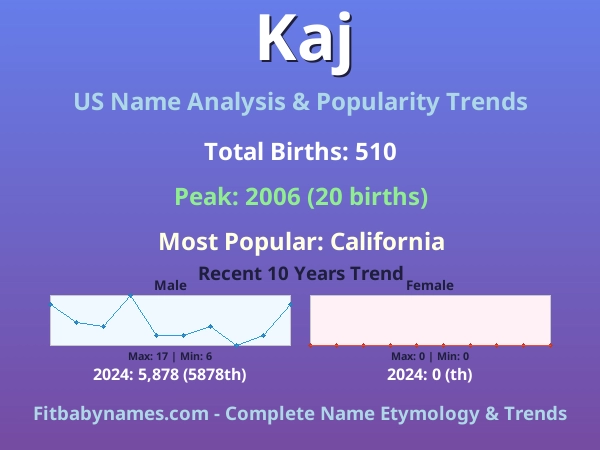 Kaj

US Name Analysis & Popularity Trends

Total Births: 510

Peak: 2006 (20 births)

Most Popular: California

Recent 10 Years Trend

Male

Max: 17 | Min: 6

2024: 5,878 (5878th)

Female

Max: 0 | Min: 0

2024: 0 (th)

Fitbabynames.com - Complete Name Etymology & Trends